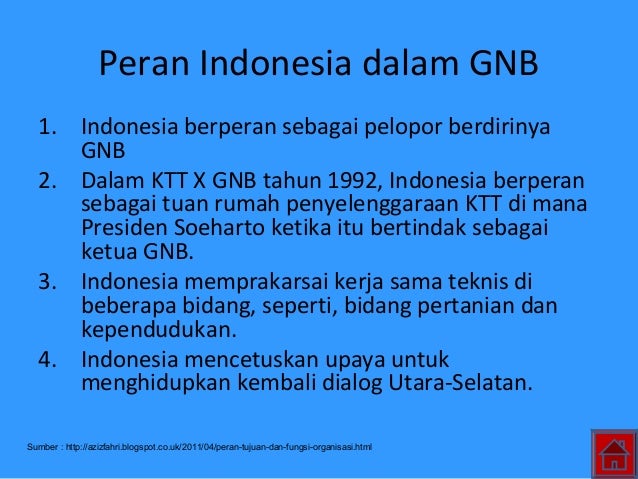 Peran Indonesia dalam GNB

1. Indonesia berperan sebagai pelopor berdirinya GNB
2. Dalam KTT X GNB tahun 1992, Indonesia berperan sebagai tuan rumah penyelenggaraan KTT di mana Presiden Soeharto ketika itu bertindak sebagai ketua GNB.
3. Indonesia memprakarsai kerja sama teknis di beberapa bidang, seperti, bidang pertanian dan kependudukan.
4. Indonesia mencetuskan upaya untuk menghidupkan kembali dialog Utara-Selatan.

Sumber : http://azizfahri.blogspot.co.uk/2011/04/peran-tujuan-dan-fungsi-organisasi.html